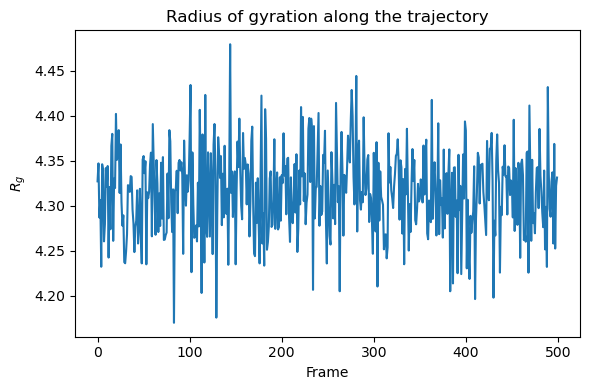 Radius of gyration along the trajectory

$R_g$

4.45
4.40
4.35
4.30
4.25
4.20

0
100
200
300
400
500

Frame